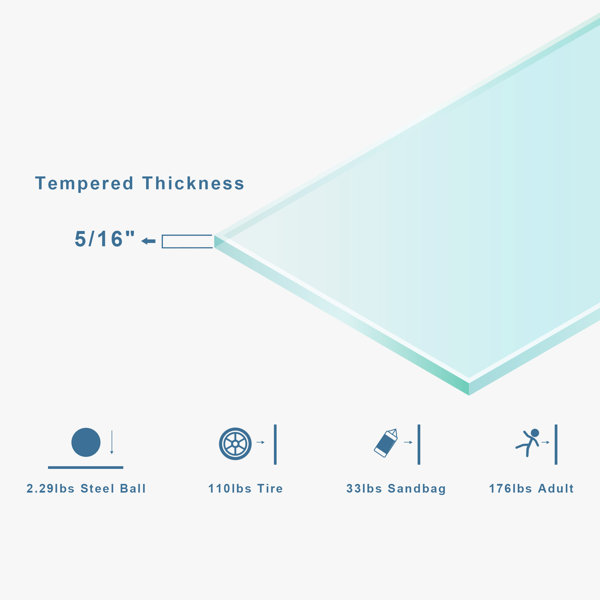 Tempered Thickness

5/16"

2.29lbs Steel Ball

110lbs Tire

33lbs Sandbag

176lbs Adult